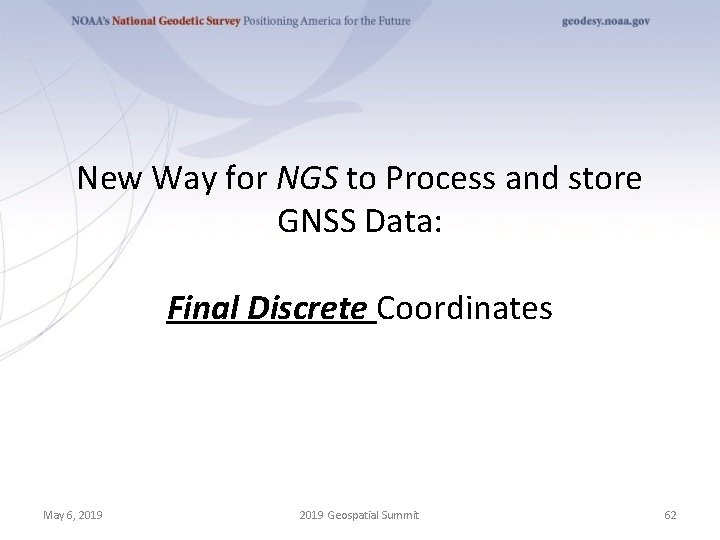 NOAA's National Geodetic Survey Positioning America for the Future geodesy.noaa.gov

New Way for NGS to Process and store GNSS Data:

Final Discrete Coordinates

May 6, 2019 2019 Geospatial Summit 62